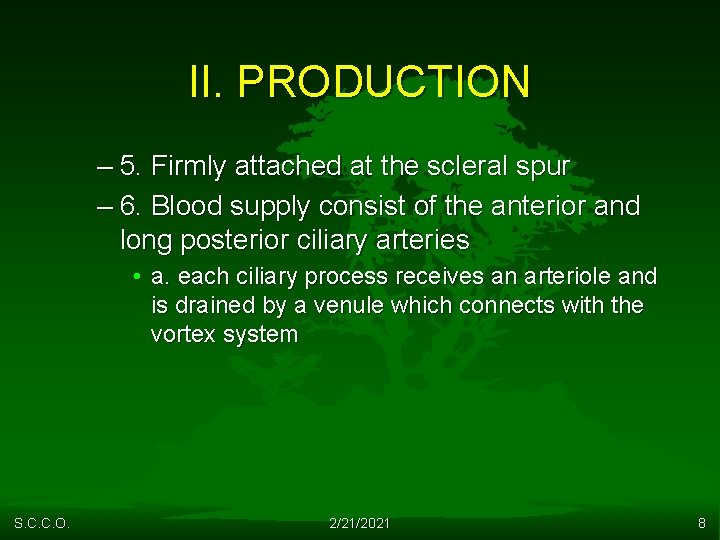 II. PRODUCTION

– 5. Firmly attached at the scleral spur

– 6. Blood supply consist of the anterior and long posterior ciliary arteries

• a. each ciliary process receives an arteriole and is drained by a venule which connects with the vortex system

S.C.C.O.

2/21/2021

8